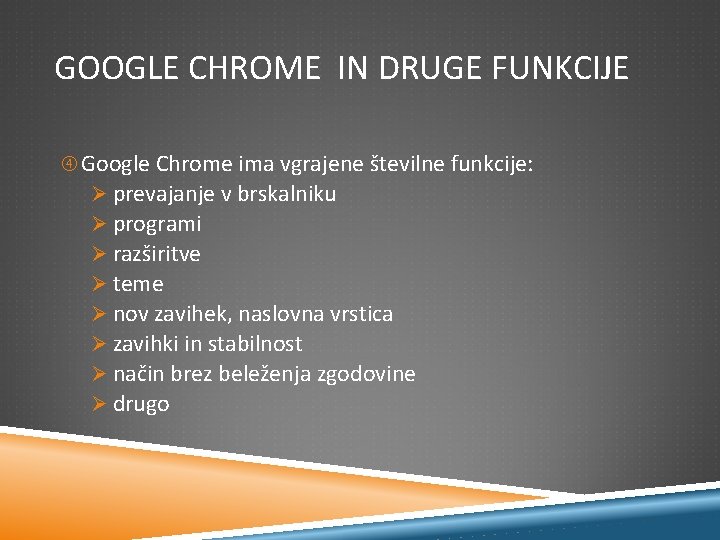 GOOGLE CHROME IN DRUGE FUNKCIJE

④ Google Chrome ima vgrajene številne funkcije:
➢ prevajanje v brskalniku
➢ programi
➢ razširitve
➢ teme
➢ nov zavihek, naslovna vrstica
➢ zavihki in stabilnost
➢ način brez beleženja zgodovine
➢ drugo